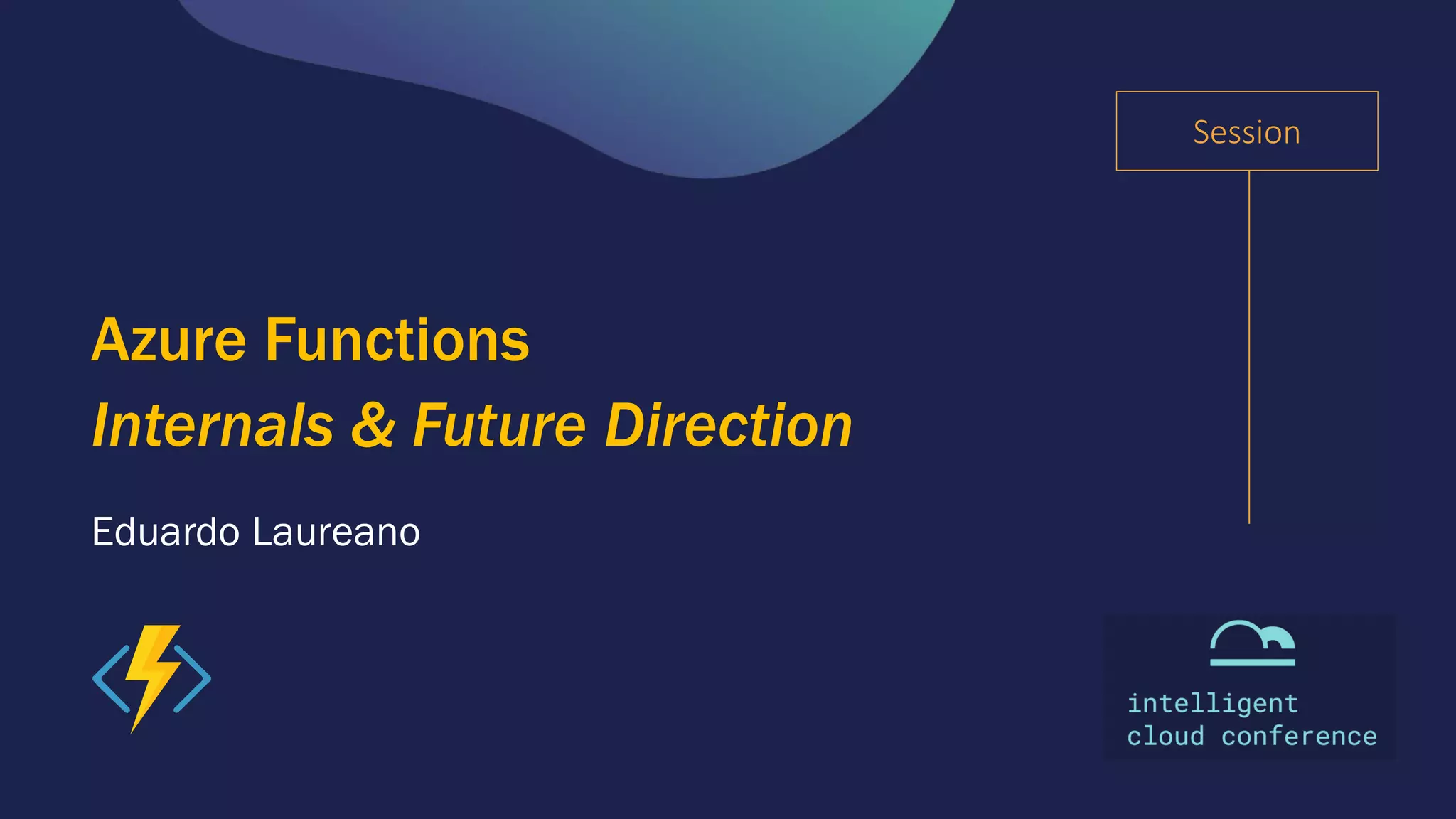 Session

Azure Functions
Internals & Future Direction

Eduardo Laureano

intelligent
cloud conference